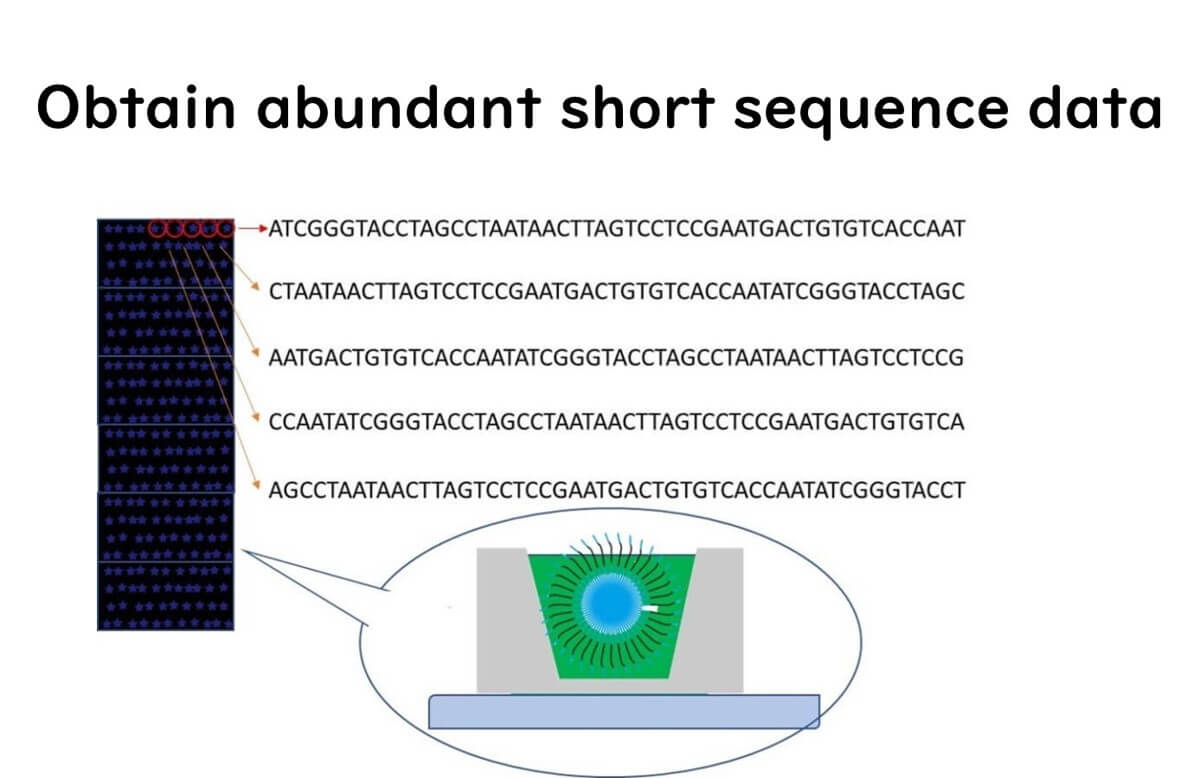 Obtain abundant short sequence data

ATCGGGTACCTAGCCTAATAACTTAGTCCTCCGAATGACTGTGTCACCAAT

CTAATAACTTAGTCCTCCGAATGACTGTGTCACCAATATCGGGTACCTAGC

AATGACTGTGTCACCAATATCGGGTACCTAGCCTAATAACTTAGTCCTCCG

CCAATATCGGGTACCTAGCCTAATAACTTAGTCCTCCGAATGACTGTGTCA

AGCCTAATAACTTAGTCCTCCGAATGACTGTGTCACCAATATCGGGTACCT